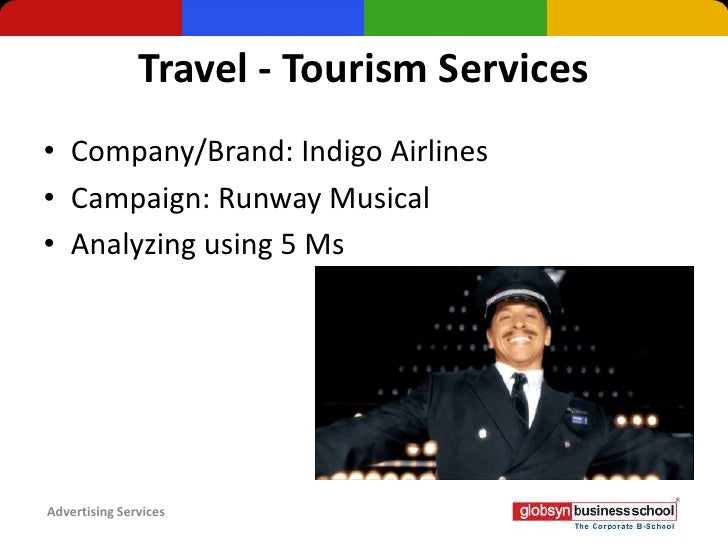 Travel - Tourism Services

• Company/Brand: Indigo Airlines
• Campaign: Runway Musical
• Analyzing using 5 Ms

Advertising Services

globsyn business school
The Corporate B-School